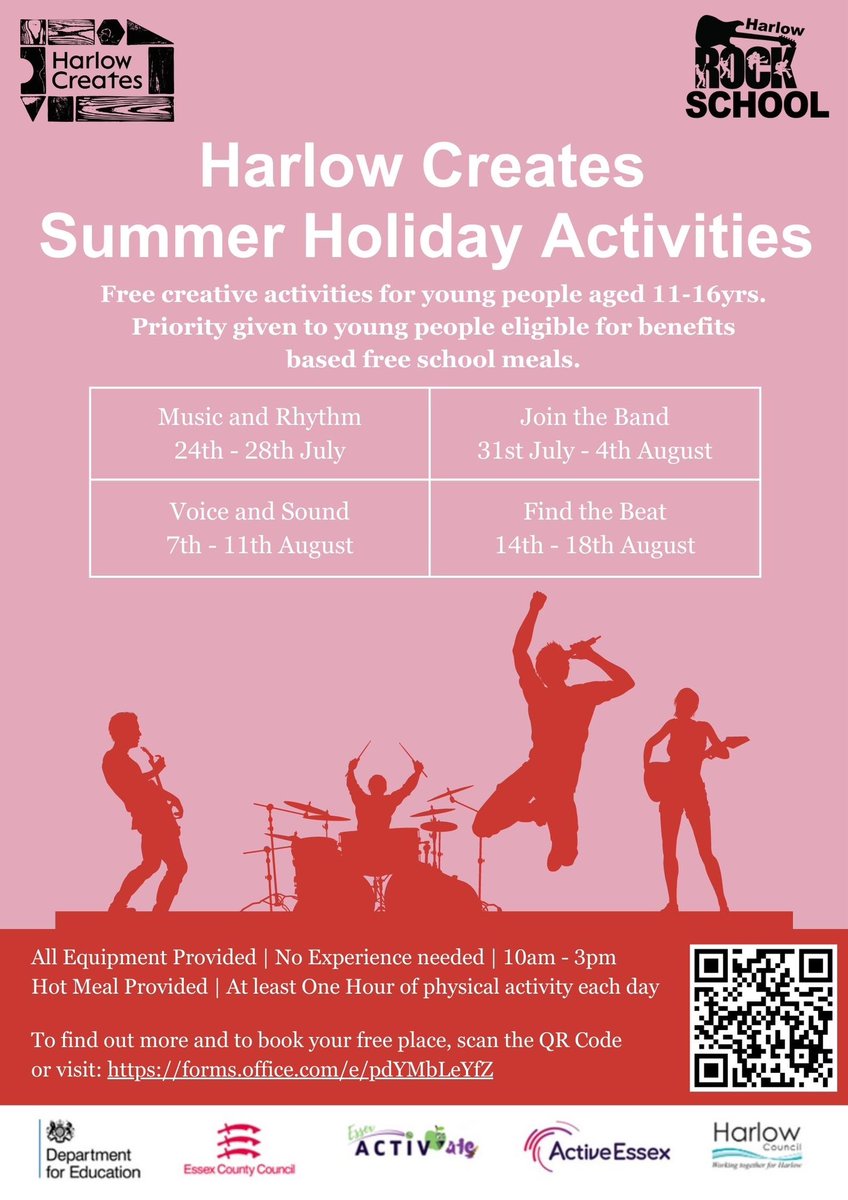 Harlow Creates

Harlow ROCK SCHOOL

Harlow Creates
Summer Holiday Activities

Free creative activities for young people aged 11-16yrs. Priority given to young people eligible for benefits based free school meals.

| Music and Rhythm 24th - 28th July | Join the Band 31st July - 4th August |
|---|---|
| Voice and Sound 7th - 11th August | Find the Beat 14th - 18th August |

All Equipment Provided | No Experience needed | 10am - 3pm
Hot Meal Provided | At least One Hour of physical activity each day

To find out more and to book your free place, scan the QR Code or visit: https://forms.office.com/e/pdYMbLeYfZ

Department for Education

Essex County Council

Essex ACTIVate

ActiveEssex

Harlow Council
Working together for Harlow